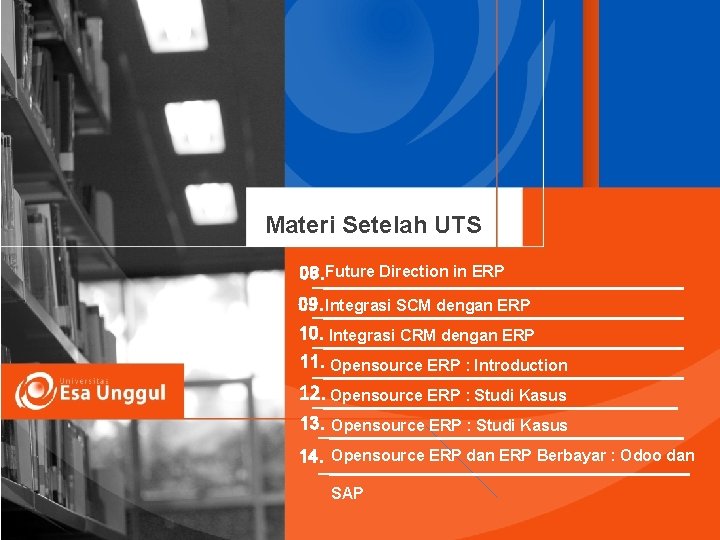 Materi Setelah UTS

08. Future Direction in ERP

09. Integrasi SCM dengan ERP

10. Integrasi CRM dengan ERP

11. Opensource ERP : Introduction

12. Opensource ERP : Studi Kasus

13. Opensource ERP : Studi Kasus

14. Opensource ERP dan ERP Berbayar : Odoo dan SAP

Universitas Esa Unggul